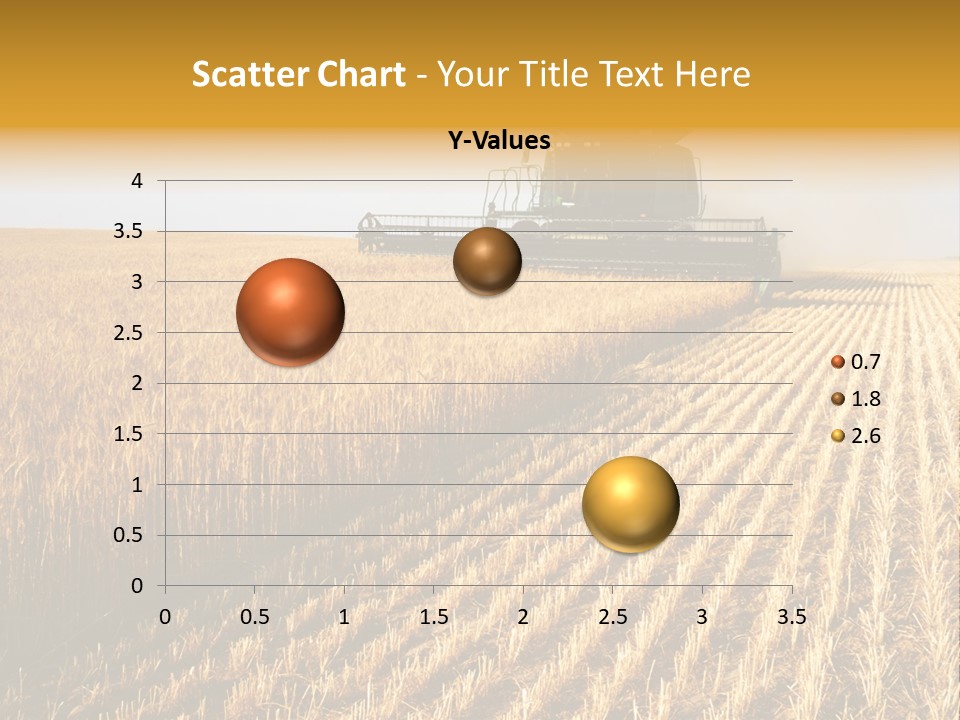 Scatter Chart - Your Title Text Here

Y-Values

4
3.5
3
2.5
2
1.5
1
0.5
0

0 0.5 1 1.5 2 2.5 3 3.5

0.7
1.8
2.6